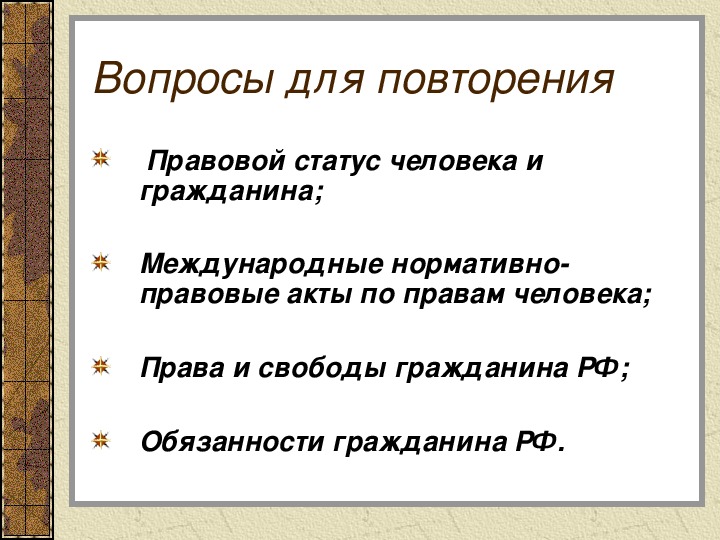 Вопросы для повторения

Правовой статус человека и гражданина;

Международные нормативно-правовые акты по правам человека;

Права и свободы гражданина РФ;

Обязанности гражданина РФ.